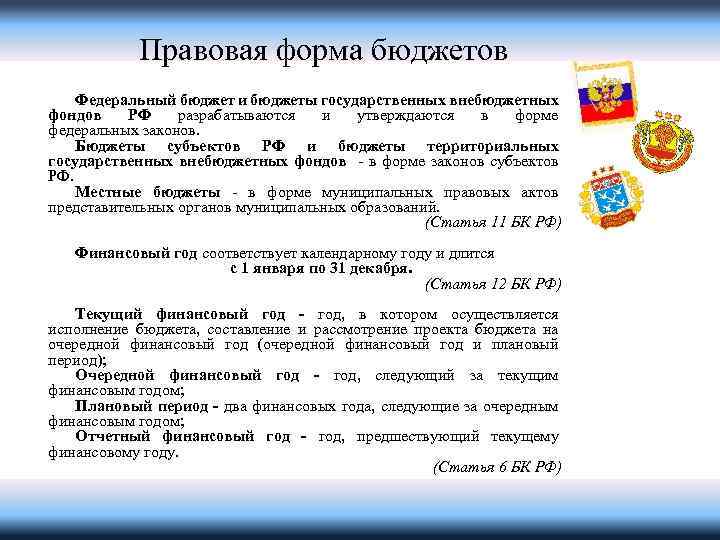 Правовая форма бюджетов

Федеральный бюджет и бюджеты государственных внебюджетных фондов РФ разрабатываются и утверждаются в форме федеральных законов.

Бюджеты субъектов РФ и бюджеты территориальных государственных внебюджетных фондов - в форме законов субъектов РФ.

Местные бюджеты - в форме муниципальных правовых актов представительных органов муниципальных образований.

(Статья 11 БК РФ)

Финансовый год соответствует календарному году и длится с 1 января по 31 декабря.

(Статья 12 БК РФ)

Текущий финансовый год - год, в котором осуществляется исполнение бюджета, составление и рассмотрение проекта бюджета на очередной финансовый год (очередной финансовый год и плановый период);

Очередной финансовый год - год, следующий за текущим финансовым годом;

Плановый период - два финансовых года, следующие за очередным финансовым годом;

Отчетный финансовый год - год, предшествующий текущему финансовому году.

(Статья 6 БК РФ)